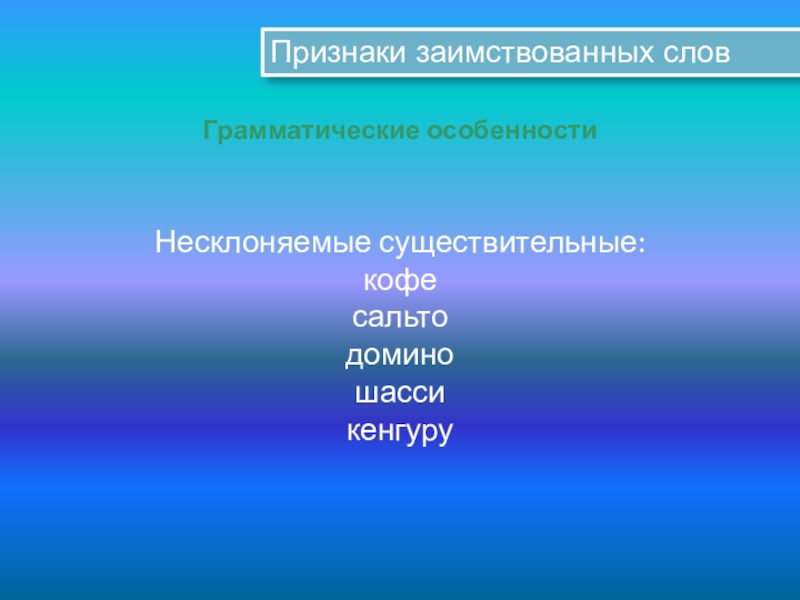 Признаки заимствованных слов

Грамматические особенности

Несклоняемые существительные:
кофе
сальто
домино
шасси
кенгуру